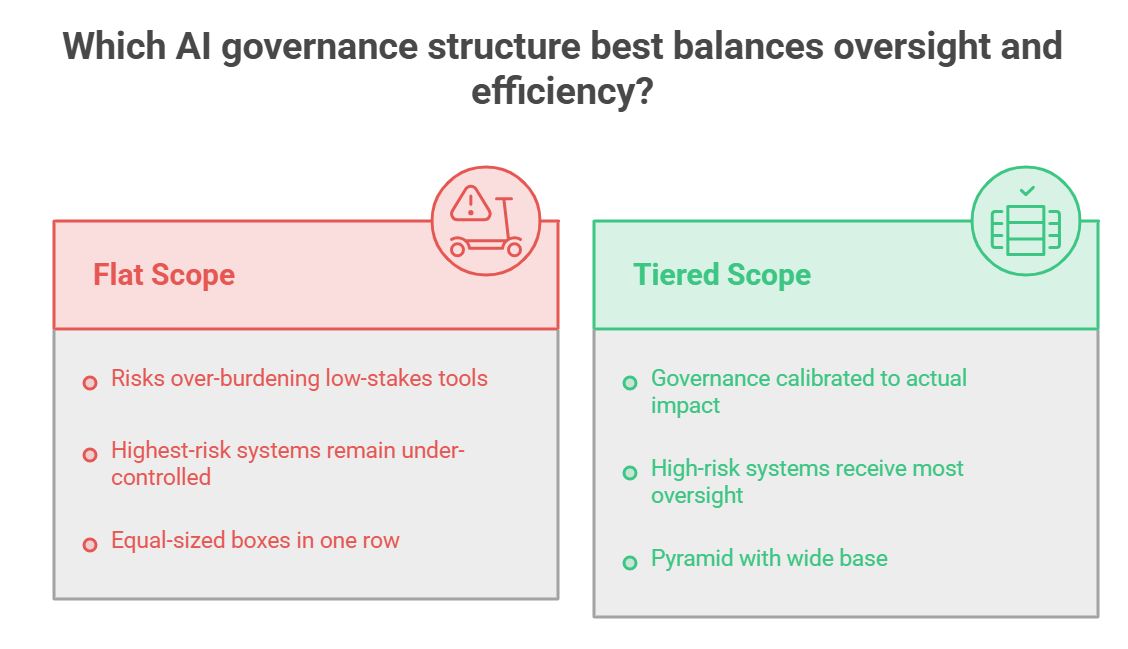 Which AI governance structure best balances oversight and efficiency?

Flat Scope

Risks over-burdening low-stakes tools

Highest-risk systems remain under-controlled

Equal-sized boxes in one row

Tiered Scope

Governance calibrated to actual impact

High-risk systems receive most oversight

Pyramid with wide base